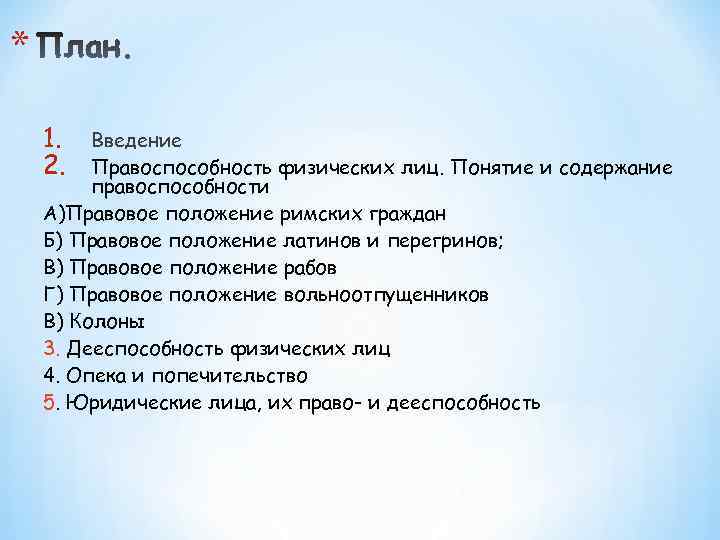 * План.

1. Введение
2. Правоспособность физических лиц. Понятие и содержание правоспособности

А)Правовое положение римских граждан

Б) Правовое положение латинов и перегринов;

В) Правовое положение рабов

Г) Правовое положение вольноотпущенников

В) Колоны

3. Дееспособность физических лиц

4. Опека и попечительство

5. Юридические лица, их право- и дееспособность